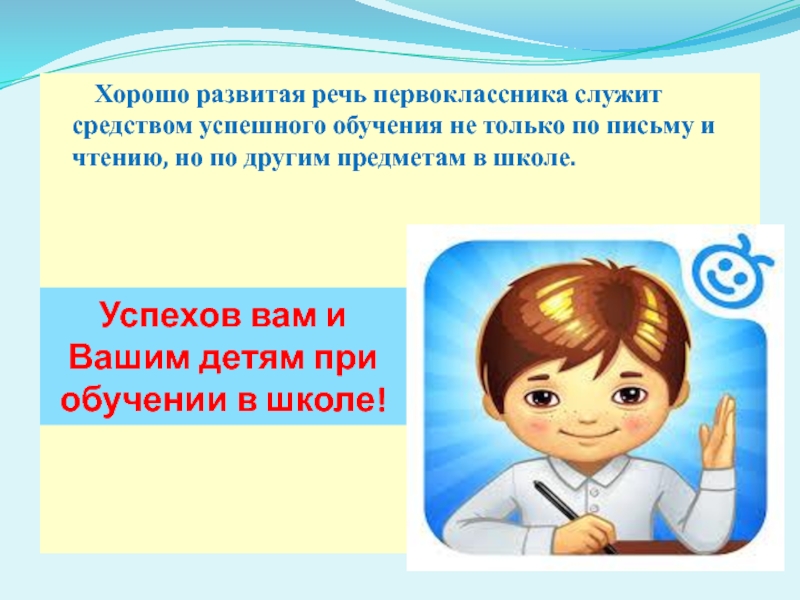 Хорошо развитая речь первоклассника служит средством успешного обучения не только по письму и чтению, но по другим предметам в школе.

Успехов вам и Вашим детям при обучении в школе!